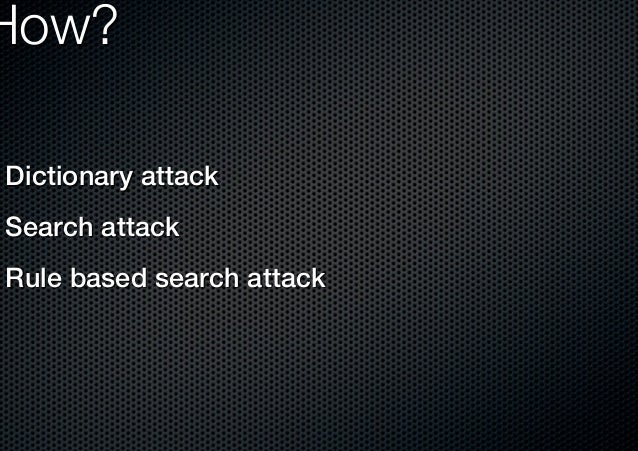 How?

Dictionary attack

Search attack

Rule based search attack